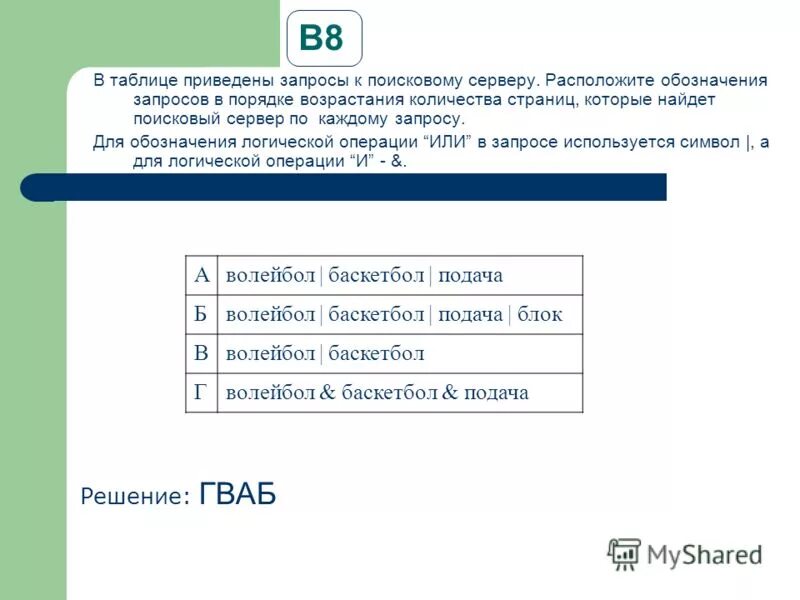 B8

В таблице приведены запросы к поисковому серверу. Расположите обозначения запросов в порядке возрастания количества страниц, которые найдет поисковый сервер по каждому запросу.

Для обозначения логической операции “ИЛИ” в запросе используется символ |, а для логической операции “И” - &.

| А | волейбол \| баскетбол \| подача |
|---|---|
| Б | волейбол \| баскетбол \| подача \| блок |
| В | волейбол \| баскетбол |
| Г | волейбол & баскетбол & подача |

Решение: ГВАБ

MyShared